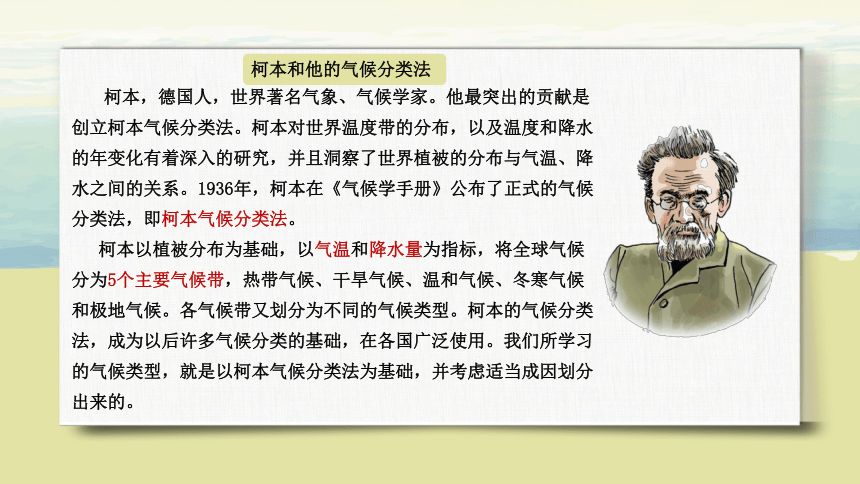 柯本和他的气候分类法

柯本，德国人，世界著名气象、气候学家。他最突出的贡献是创立柯本气候分类法。柯本对世界温度带的分布，以及温度和降水的年变化有着深入的研究，并且洞察了世界植被的分布与气温、降水之间的关系。1936年，柯本在《气候学手册》公布了正式的气候分类法，即柯本气候分类法。

柯本以植被分布为基础，以气温和降水量为指标，将全球气候分为5个主要气候带，热带气候、干旱气候、温和气候、冬寒气候和极地气候。各气候带又划分为不同的气候类型。柯本的气候分类法，成为以后许多气候分类的基础，在各国广泛使用。我们所学习的气候类型，就是以柯本气候分类法为基础，并考虑适当成因划分出来的。